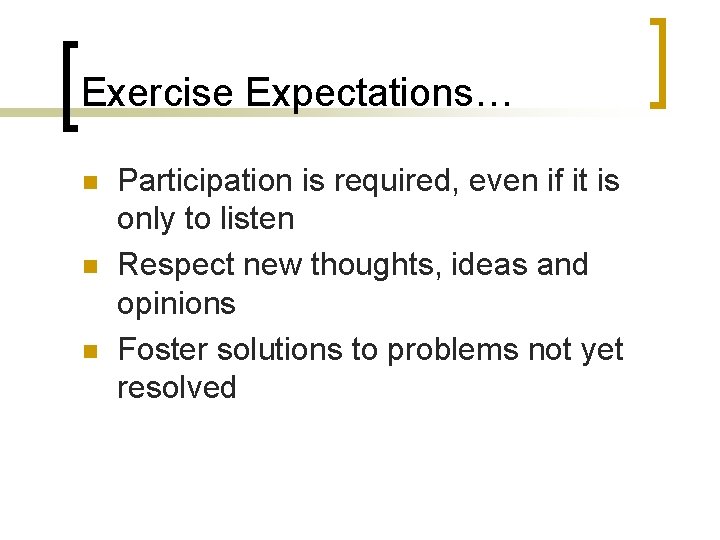 Exercise Expectations…

- Participation is required, even if it is only to listen
- Respect new thoughts, ideas and opinions
- Foster solutions to problems not yet resolved